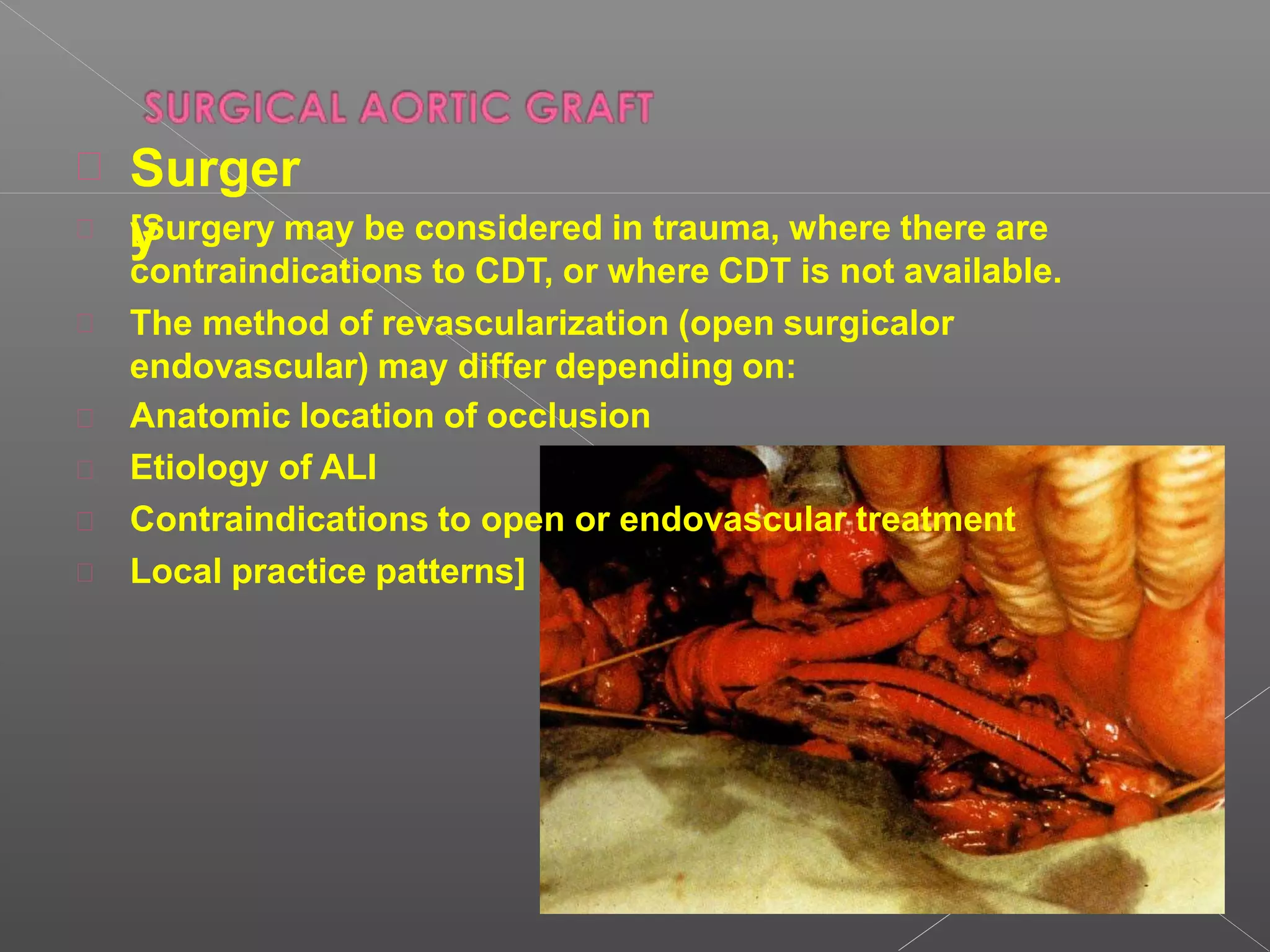 SURGICAL AORTIC GRAFT

Surgery

[Surgery may be considered in trauma, where there are contraindications to CDT, or where CDT is not available.

The method of revascularization (open surgicalor endovascular) may differ depending on:

Anatomic location of occlusion

Etiology of ALI

Contraindications to open or endovascular treatment

Local practice patterns]